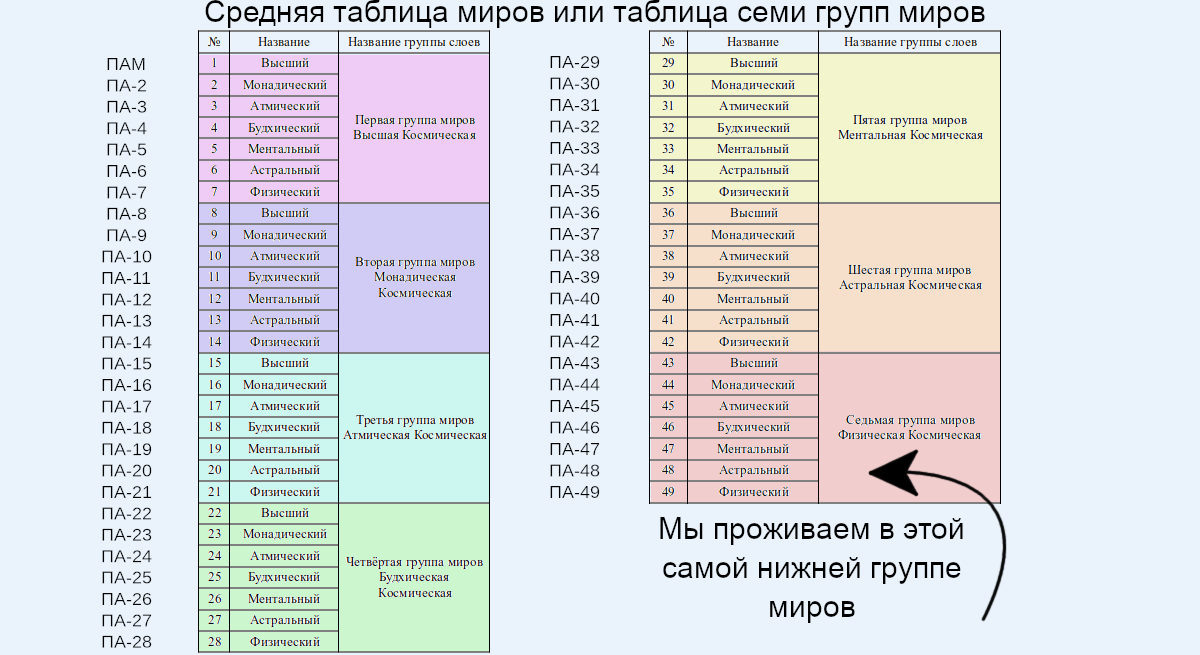 Средняя таблица миров или таблица семи групп миров

| | № | Название | Название группы слоев |
|---|---|---|---|
| ПАМ | 1 | Высший | Первая группа миров Высшая Космическая |
| ПА-2 | 2 | Монадический | |
| ПА-3 | 3 | Атмический | |
| ПА-4 | 4 | Будхический | |
| ПА-5 | 5 | Ментальный | |
| ПА-6 | 6 | Астральный | |
| ПА-7 | 7 | Физический | |
| ПА-8 | 8 | Высший | Вторая группа миров Монадическая Космическая |
| ПА-9 | 9 | Монадический | |
| ПА-10 | 10 | Атмический | |
| ПА-11 | 11 | Будхический | |
| ПА-12 | 12 | Ментальный | |
| ПА-13 | 13 | Астральный | |
| ПА-14 | 14 | Физический | |
| ПА-15 | 15 | Высший | Третья группа миров Атмическая Космическая |
| ПА-16 | 16 | Монадический | |
| ПА-17 | 17 | Атмический | |
| ПА-18 | 18 | Будхический | |
| ПА-19 | 19 | Ментальный | |
| ПА-20 | 20 | Астральный | |
| ПА-21 | 21 | Физический | |
| ПА-22 | 22 | Высший | Четвёртая группа миров Будхическая Космическая |
| ПА-23 | 23 | Монадический | |
| ПА-24 | 24 | Атмический | |
| ПА-25 | 25 | Будхический | |
| ПА-26 | 26 | Ментальный | |
| ПА-27 | 27 | Астральный | |
| ПА-28 | 28 | Физический | |

| | № | Название | Название группы слоев |
|---|---|---|---|
| ПА-29 | 29 | Высший | Пятая группа миров Ментальная Космическая |
| ПА-30 | 30 | Монадический | |
| ПА-31 | 31 | Атмический | |
| ПА-32 | 32 | Будхический | |
| ПА-33 | 33 | Ментальный | |
| ПА-34 | 34 | Астральный | |
| ПА-35 | 35 | Физический | |
| ПА-36 | 36 | Высший | Шестая группа миров Астральная Космическая |
| ПА-37 | 37 | Монадический | |
| ПА-38 | 38 | Атмический | |
| ПА-39 | 39 | Будхический | |
| ПА-40 | 40 | Ментальный | |
| ПА-41 | 41 | Астральный | |
| ПА-42 | 42 | Физический | |
| ПА-43 | 43 | Высший | Седьмая группа миров Физическая Космическая |
| ПА-44 | 44 | Монадический | |
| ПА-45 | 45 | Атмический | |
| ПА-46 | 46 | Будхический | |
| ПА-47 | 47 | Ментальный | |
| ПА-48 | 48 | Астральный | |
| ПА-49 | 49 | Физический | |

Мы проживаем в этой самой нижней группе миров